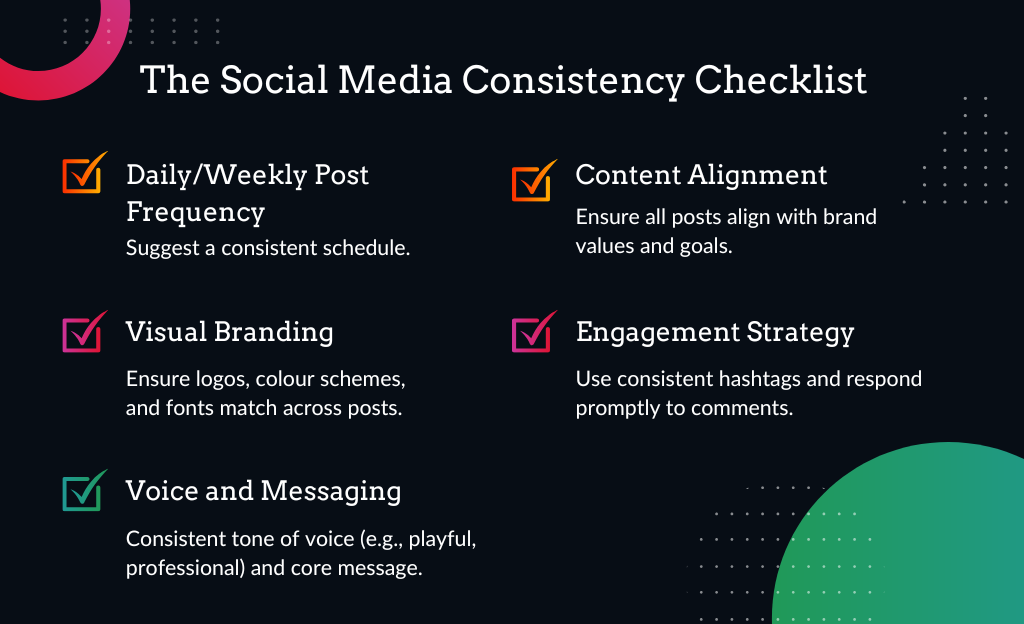 The Social Media Consistency Checklist

Daily/Weekly Post Frequency

Suggest a consistent schedule.

Visual Branding

Ensure logos, colour schemes, and fonts match across posts.

Voice and Messaging

Consistent tone of voice (e.g., playful, professional) and core message.

Content Alignment

Ensure all posts align with brand values and goals.

Engagement Strategy

Use consistent hashtags and respond promptly to comments.